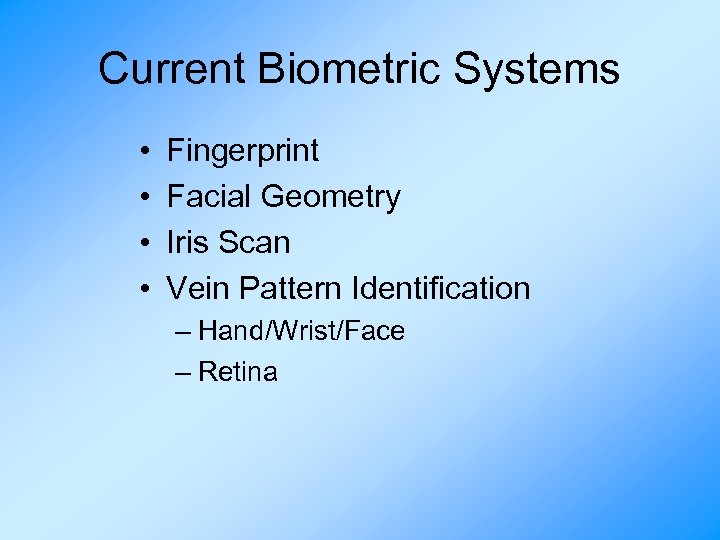 Current Biometric Systems

• Fingerprint
• Facial Geometry
• Iris Scan
• Vein Pattern Identification
– Hand/Wrist/Face
– Retina